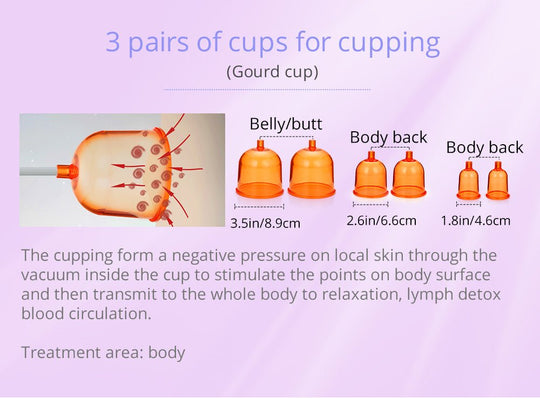 3 pairs of cups for cupping
(Gourd cup)

Belly/butt
3.5in/8.9cm

Body back
2.6in/6.6cm

Body back
1.8in/4.6cm

The cupping form a negative pressure on local skin through the vacuum inside the cup to stimulate the points on body surface and then transmit to the whole body to relaxation, lymph detox blood circulation.

Treatment area: body